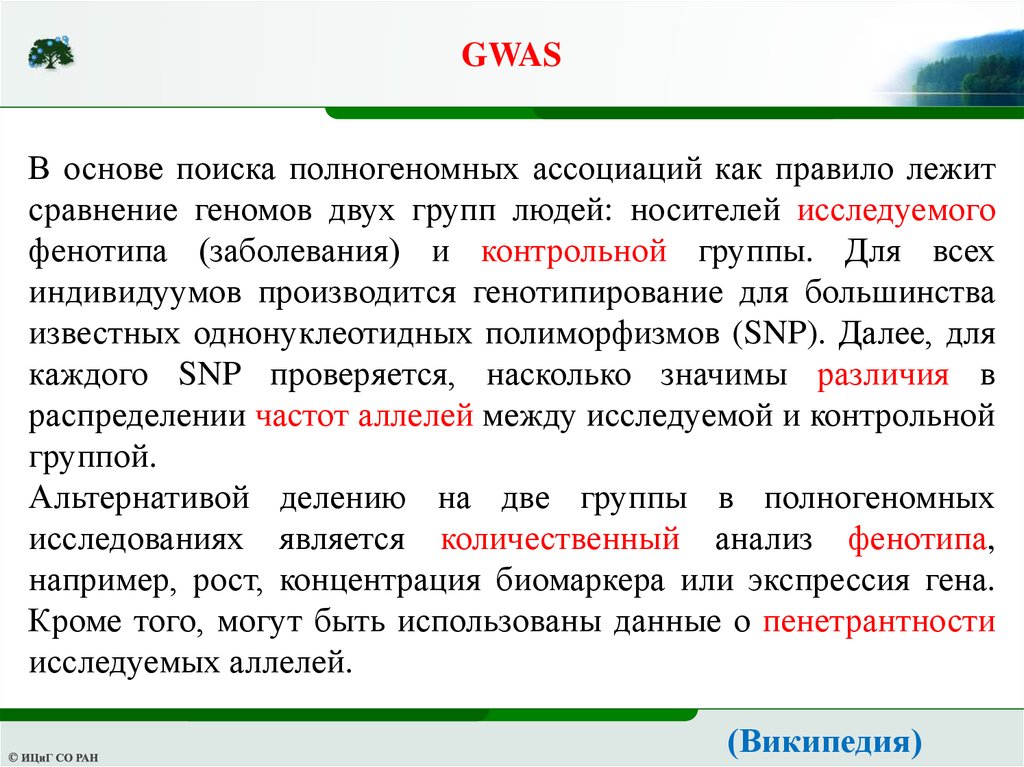 GWAS

В основе поиска полногеномных ассоциаций как правило лежит сравнение геномов двух групп людей: носителей исследуемого фенотипа (заболевания) и контрольной группы. Для всех индивидуумов производится генотипирование для большинства известных однонуклеотидных полиморфизмов (SNP). Далее, для каждого SNP проверяется, насколько значимы различия в распределении частот аллелей между исследуемой и контрольной группой.
Альтернативой делению на две группы в полногеномных исследованиях является количественный анализ фенотипа, например, рост, концентрация биомаркера или экспрессия гена. Кроме того, могут быть использованы данные о пенетрантности исследуемых аллелей.

(Википедия)

© ИЦиГ СО РАН